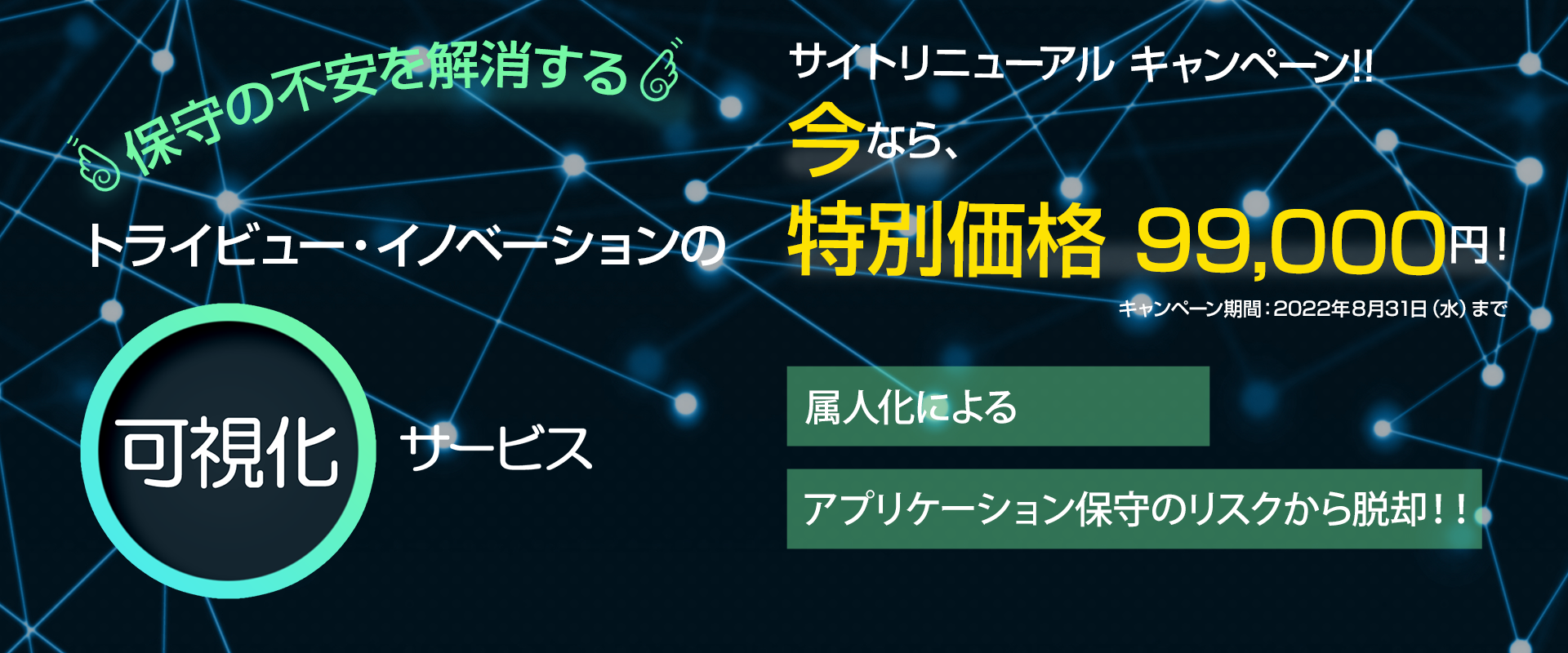 保守の不安を解消する

トライビュー・イノベーションの

可視化 サービス

サイトリニューアル キャンペーン!!

今なら、

特別価格 99,000円!

キャンペーン期間:2022年8月31日(水)まで

属人化による

アプリケーション保守のリスクから脱却!!